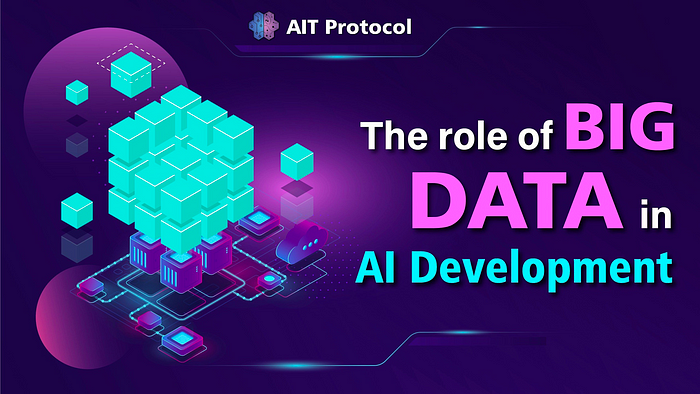 AIT Protocol

The role of BIG DATA in AI Development